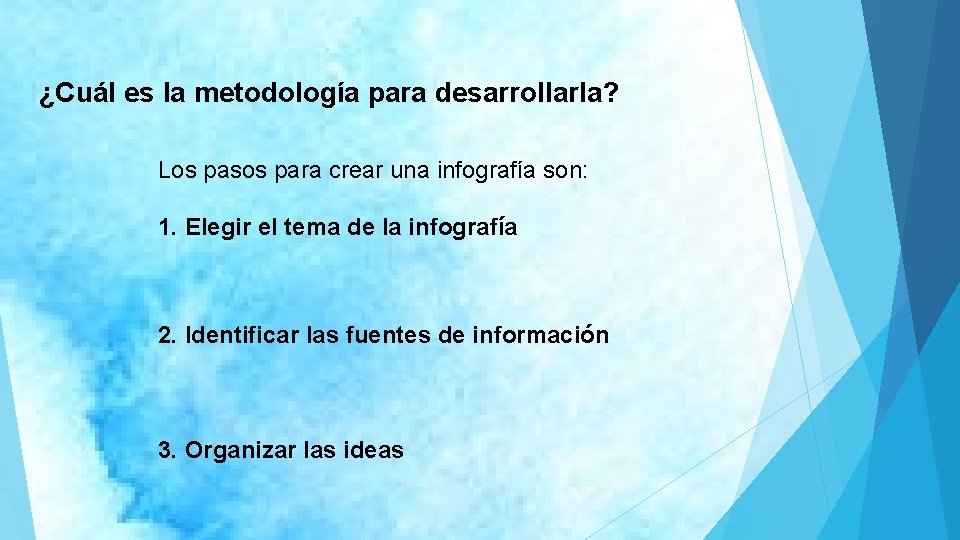 ¿Cuál es la metodología para desarrollarla?

Los pasos para crear una infografía son:

1. Elegir el tema de la infografía

2. Identificar las fuentes de información

3. Organizar las ideas